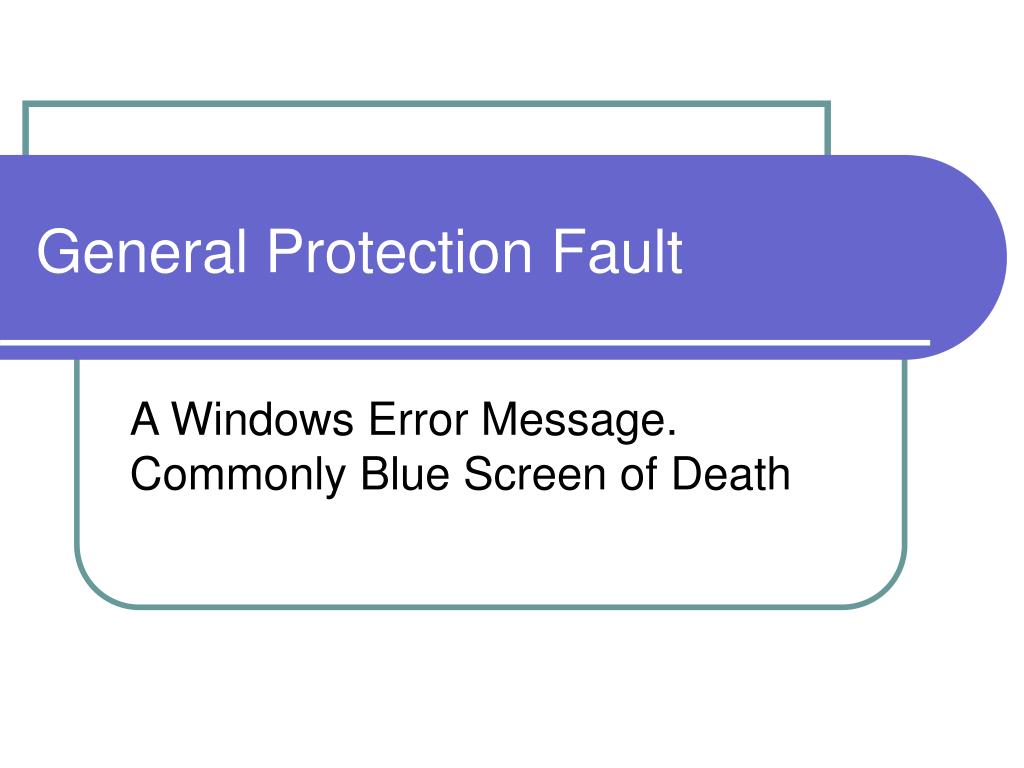 General Protection Fault

A Windows Error Message.
Commonly Blue Screen of Death